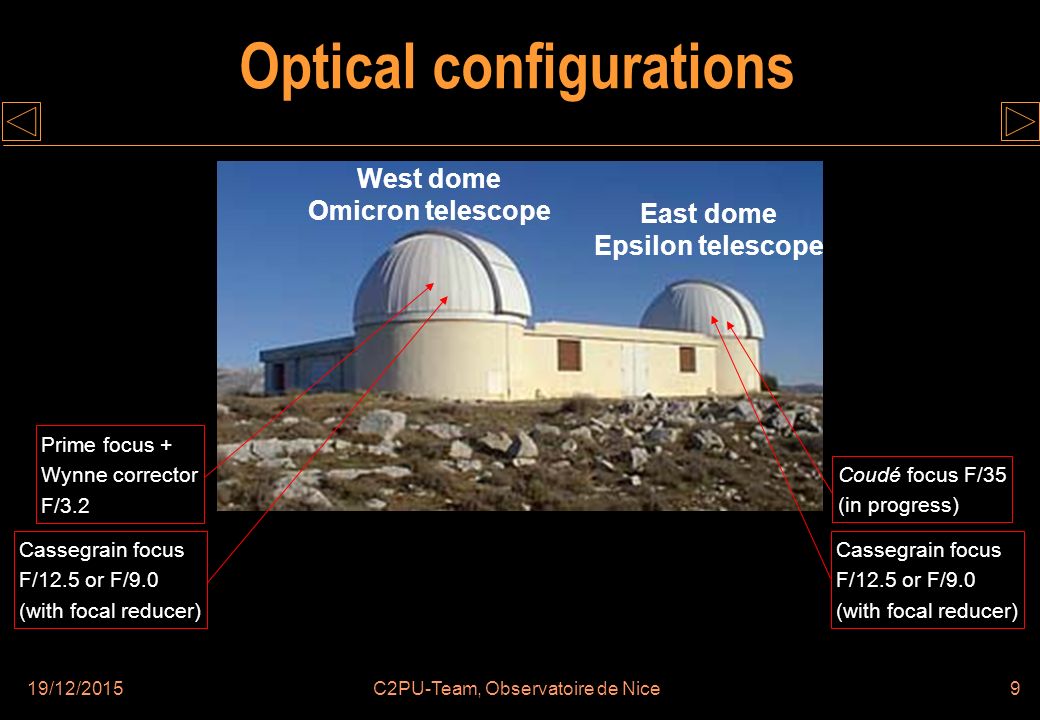 Optical configurations

West dome
Omicron telescope

East dome
Epsilon telescope

Prime focus + Wynne corrector F/3.2

Cassegrain focus F/12.5 or F/9.0 (with focal reducer)

Coudé focus F/35 (in progress)

Cassegrain focus F/12.5 or F/9.0 (with focal reducer)

19/12/2015

C2PU-Team, Observatoire de Nice

9